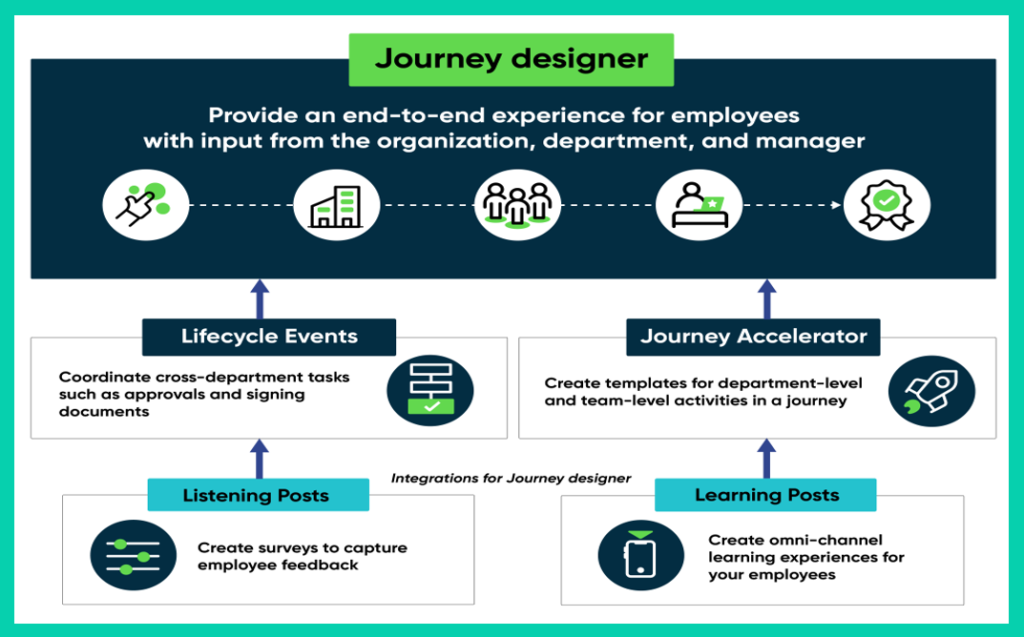 Journey designer

Provide an end-to-end experience for employees with input from the organization, department, and manager

Lifecycle Events

Coordinate cross-department tasks such as approvals and signing documents

Journey Accelerator

Create templates for department-level and team-level activities in a journey

Integrations for Journey designer

Listening Posts

Create surveys to capture employee feedback

Learning Posts

Create omni-channel learning experiences for your employees